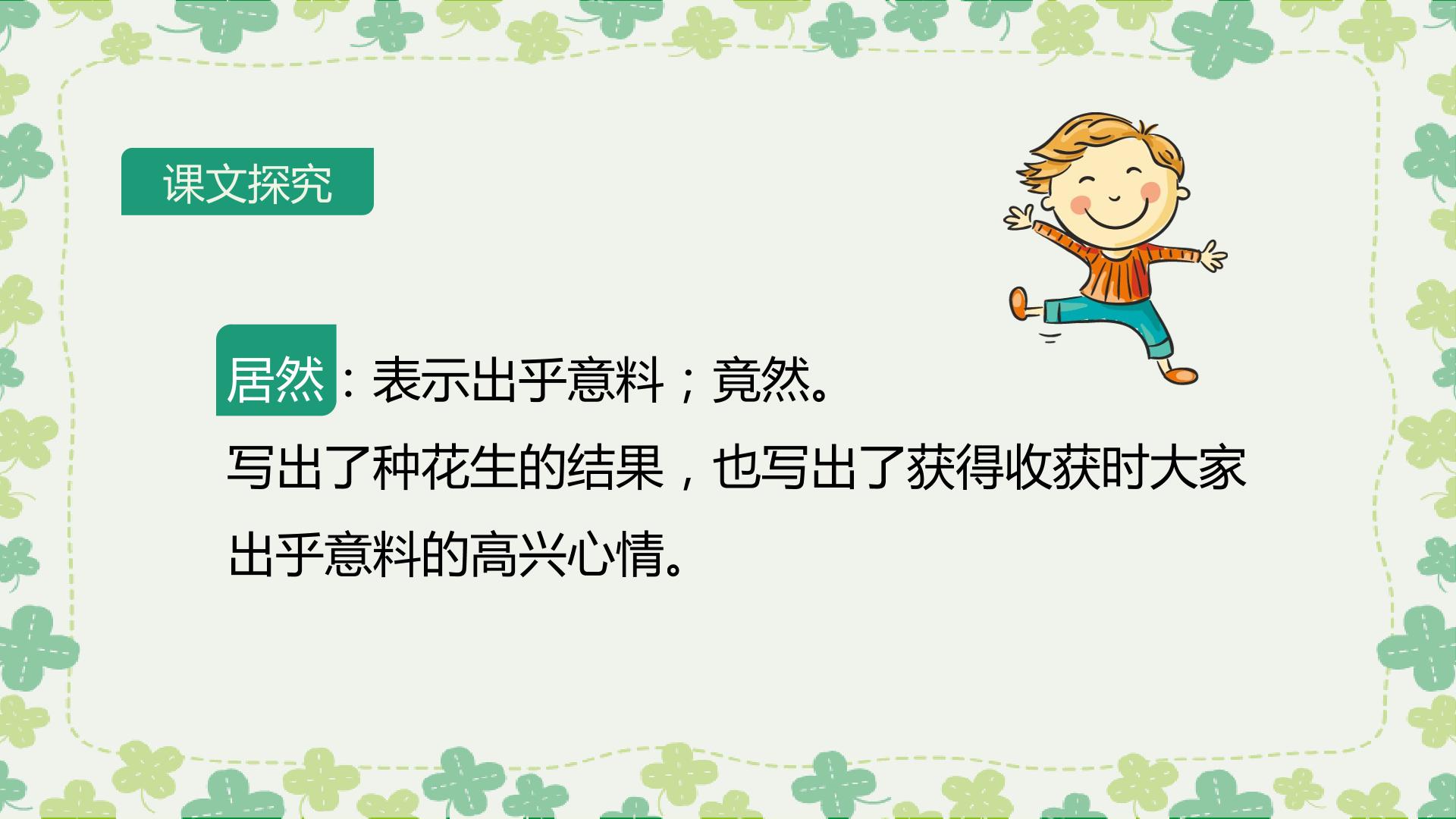 课文探究

居然：表示出乎意料；竟然。

写出了种花生的结果，也写出了获得收获时大家出乎意料的高兴心情。